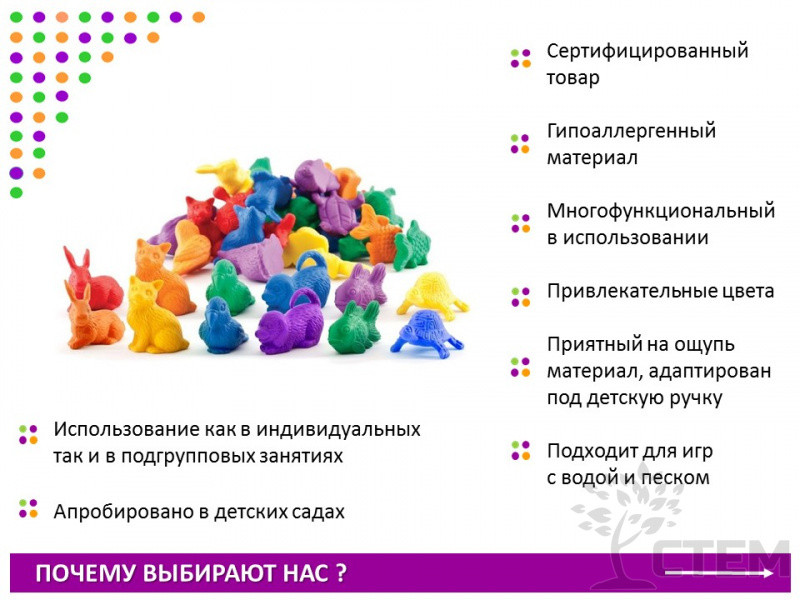 Сертифицированный товар

Гипоаллергенный материал

Многофункциональный в использовании

Привлекательные цвета

Приятный на ощупь материал, адаптирован под детскую ручку

Подходит для игр с водой и песком

Использование как в индивидуальных так и в подгрупповых занятиях

Апробировано в детских садах

СТЕМ

ПОЧЕМУ ВЫБИРАЮТ НАС ?